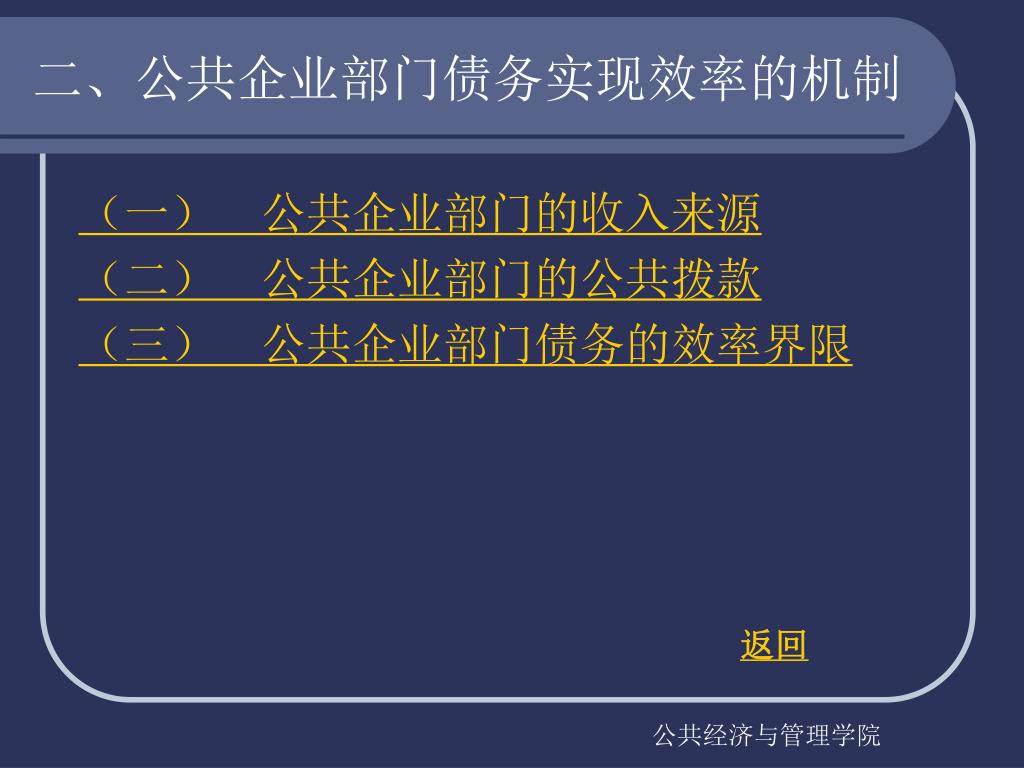 二、公共企业部门债务实现效率的机制

（一）　公共企业部门的收入来源
（二）　公共企业部门的公共拨款
（三）　公共企业部门债务的效率界限

返回

公共经济与管理学院